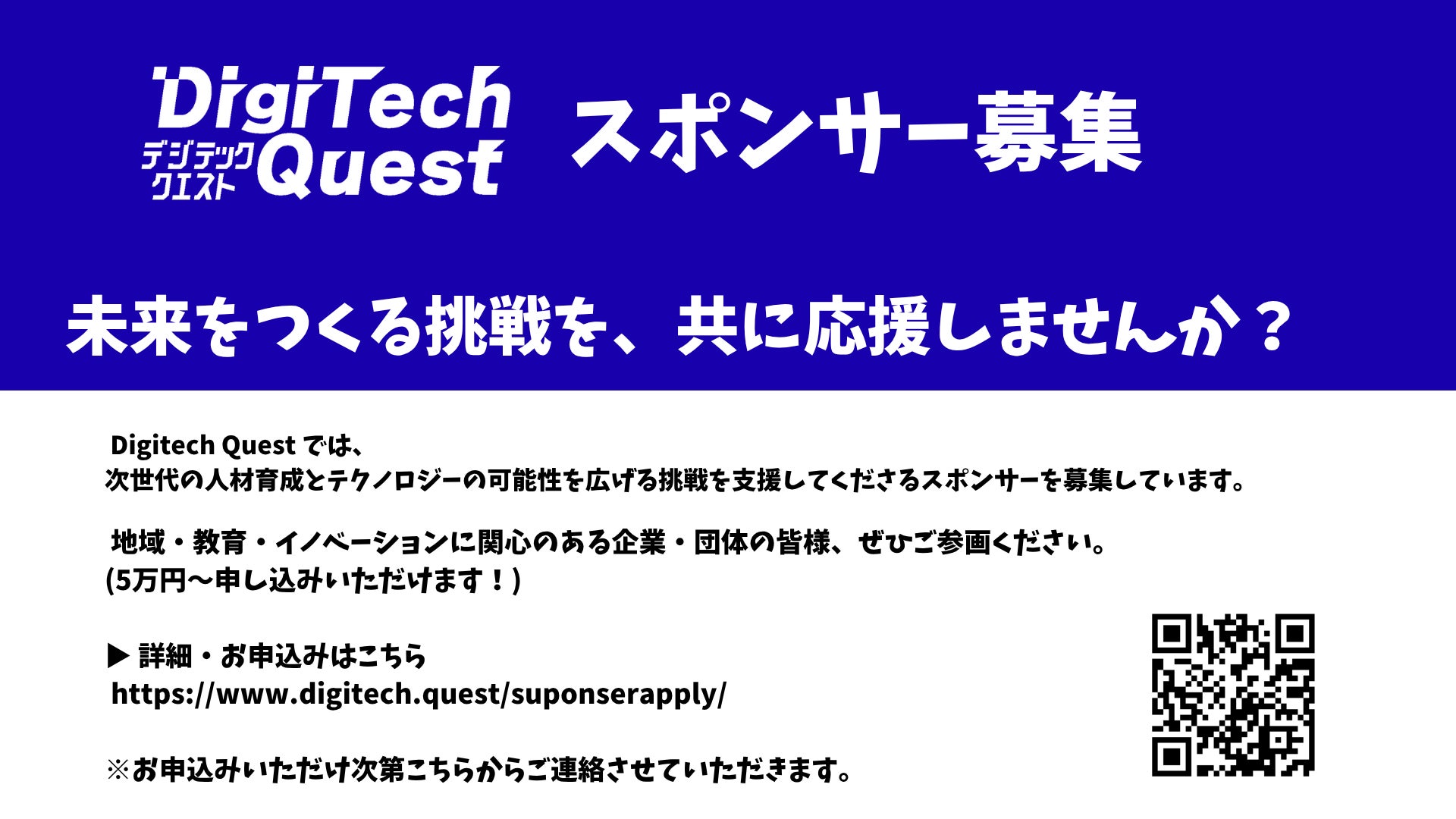 DigiTech デジテック クエスト Quest スポンサー募集

未来をつくる挑戦を、共に応援しませんか？

Digitech Quest では、
次世代の人材育成とテクノロジーの可能性を広げる挑戦を支援してくださるスポンサーを募集しています。

地域・教育・イノベーションに関心のある企業・団体の皆様、ぜひご参画ください。
(5万円〜申し込みいただけます！)

▶ 詳細・お申込みはこちら
https://www.digitech.quest/suponserapply/

※お申込みいただけ次第こちらからご連絡させていただきます。